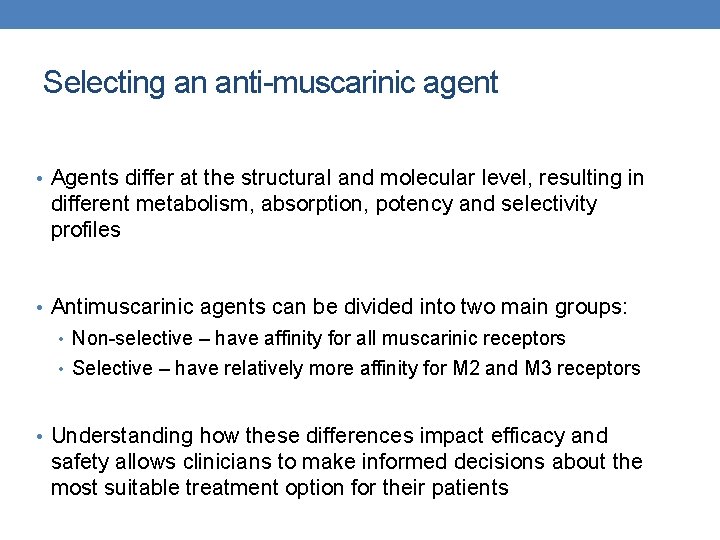 Selecting an anti-muscarinic agent

• Agents differ at the structural and molecular level, resulting in different metabolism, absorption, potency and selectivity profiles

• Antimuscarinic agents can be divided into two main groups:
  • Non-selective – have affinity for all muscarinic receptors
  • Selective – have relatively more affinity for M2 and M3 receptors

• Understanding how these differences impact efficacy and safety allows clinicians to make informed decisions about the most suitable treatment option for their patients